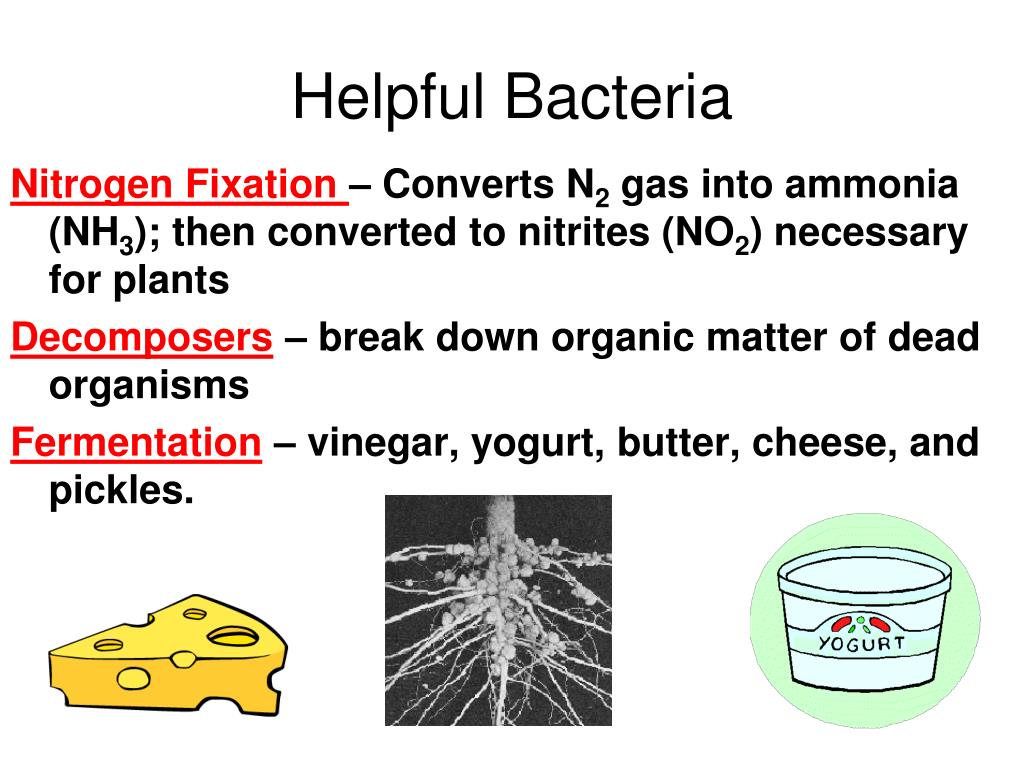 Helpful Bacteria

Nitrogen Fixation – Converts $N_2$ gas into ammonia ($NH_3$); then converted to nitrites ($NO_2$) necessary for plants

Decomposers – break down organic matter of dead organisms

Fermentation – vinegar, yogurt, butter, cheese, and pickles.

YOGURT